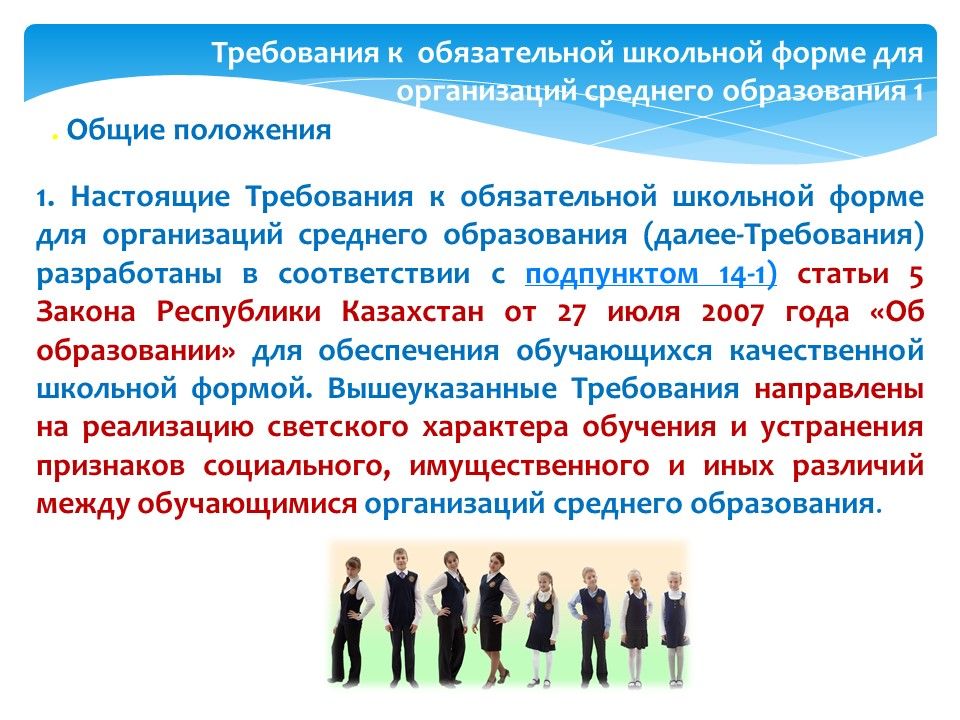 Требования к обязательной школьной форме для организаций среднего образования 1

. Общие положения

1. Настоящие Требования к обязательной школьной форме для организаций среднего образования (далее-Требования) разработаны в соответствии с подпунктом 14-1) статьи 5 Закона Республики Казахстан от 27 июля 2007 года «Об образовании» для обеспечения обучающихся качественной школьной формой. Вышеуказанные Требования направлены на реализацию светского характера обучения и устранения признаков социального, имущественного и иных различий между обучающимися организаций среднего образования.